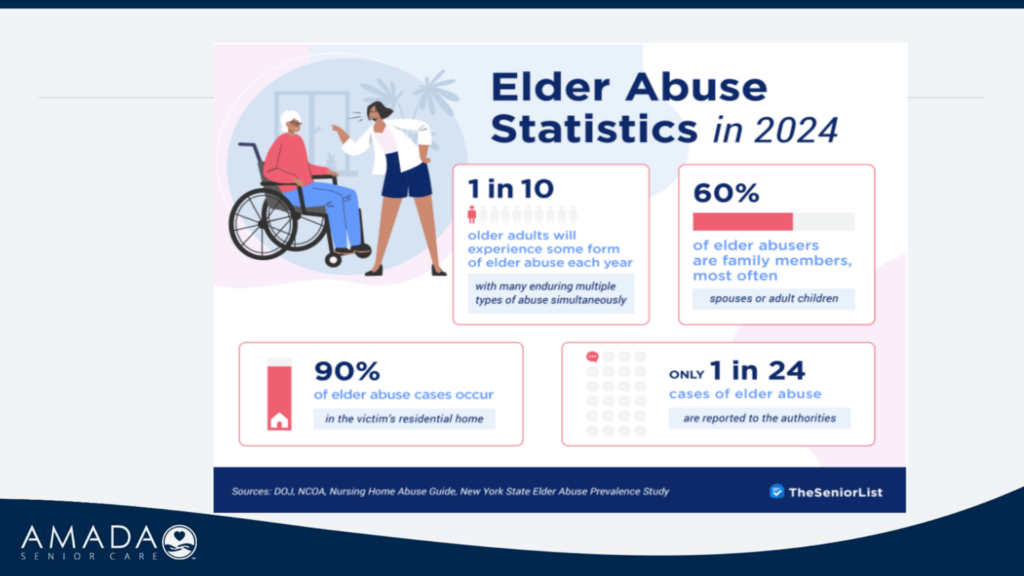 Elder Abuse Statistics in 2024

1 in 10

older adults will experience some form of elder abuse each year

with many enduring multiple types of abuse simultaneously

60%

of elder abusers are family members, most often

spouses or adult children

90%

of elder abuse cases occur

in the victim's residential home

ONLY 1 in 24

cases of elder abuse

are reported to the authorities

Sources: DOJ, NCOA, Nursing Home Abuse Guide, New York State Elder Abuse Prevalence Study

TheSeniorList

AMADA SENIOR CARE